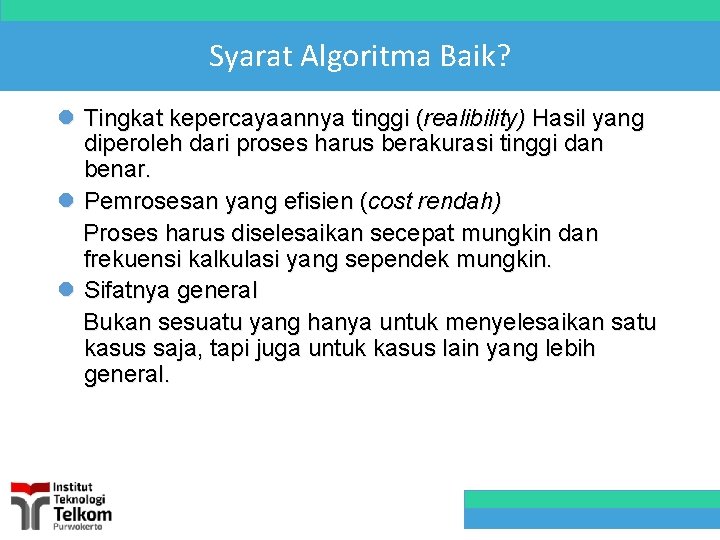 Syarat Algoritma Baik?

Tingkat kepercayaannya tinggi (realibility) Hasil yang diperoleh dari proses harus berakurasi tinggi dan benar.

Pemrosesan yang efisien (cost rendah)
Proses harus diselesaikan secepat mungkin dan frekuensi kalkulasi yang sependek mungkin.

Sifatnya general
Bukan sesuatu yang hanya untuk menyelesaikan satu kasus saja, tapi juga untuk kasus lain yang lebih general.

Institut Teknologi Telkom Purwokerto